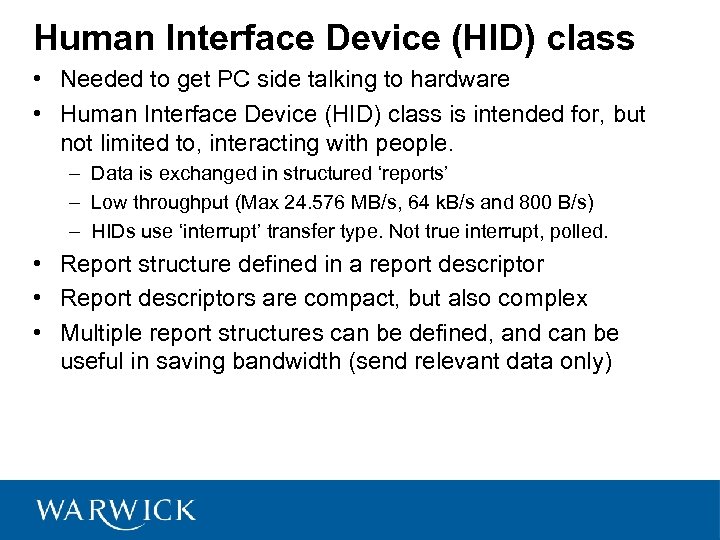 Human Interface Device (HID) class

• Needed to get PC side talking to hardware

• Human Interface Device (HID) class is intended for, but not limited to, interacting with people.

– Data is exchanged in structured ‘reports’

– Low throughput (Max 24.576 MB/s, 64 kB/s and 800 B/s)

– HIDs use ‘interrupt’ transfer type. Not true interrupt, polled.

• Report structure defined in a report descriptor

• Report descriptors are compact, but also complex

• Multiple report structures can be defined, and can be useful in saving bandwidth (send relevant data only)

WARWICK